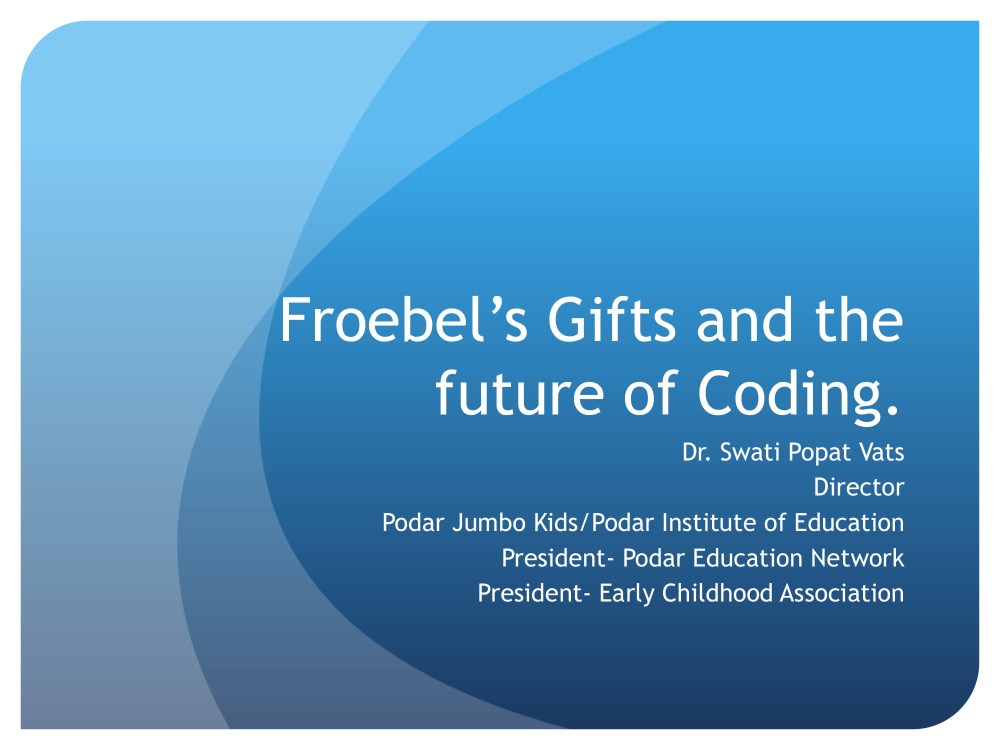 Froebel’s Gifts and the future of Coding.

Dr. Swati Popat Vats
Director
Podar Jumbo Kids/Podar Institute of Education
President- Podar Education Network
President- Early Childhood Association